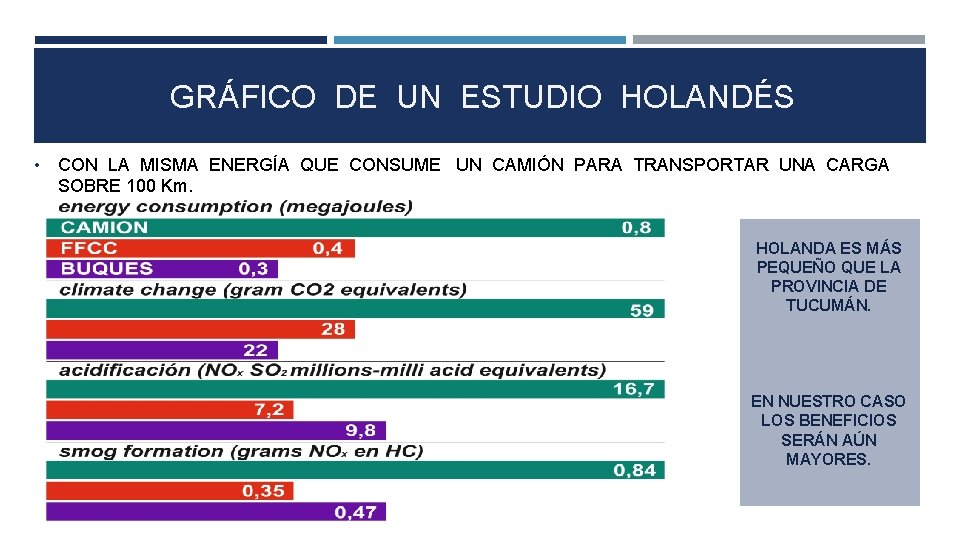 GRÁFICO DE UN ESTUDIO HOLANDÉS

• CON LA MISMA ENERGÍA QUE CONSUME UN CAMIÓN PARA TRANSPORTAR UNA CARGA SOBRE 100 Km.

energy consumption (megajoules)
CAMION 0,8
FFCC 0,4
BUQUES 0,3
climate change (gram CO2 equivalents)
59
28
22
acidificación ($NO_x$ $SO_2$ millions-milli acid equivalents)
16,7
7,2
9,8
smog formation (grams $NO_x$ en HC)
0,84
0,35
0,47

HOLANDA ES MÁS PEQUEÑO QUE LA PROVINCIA DE TUCUMÁN.

EN NUESTRO CASO LOS BENEFICIOS SERÁN AÚN MAYORES.